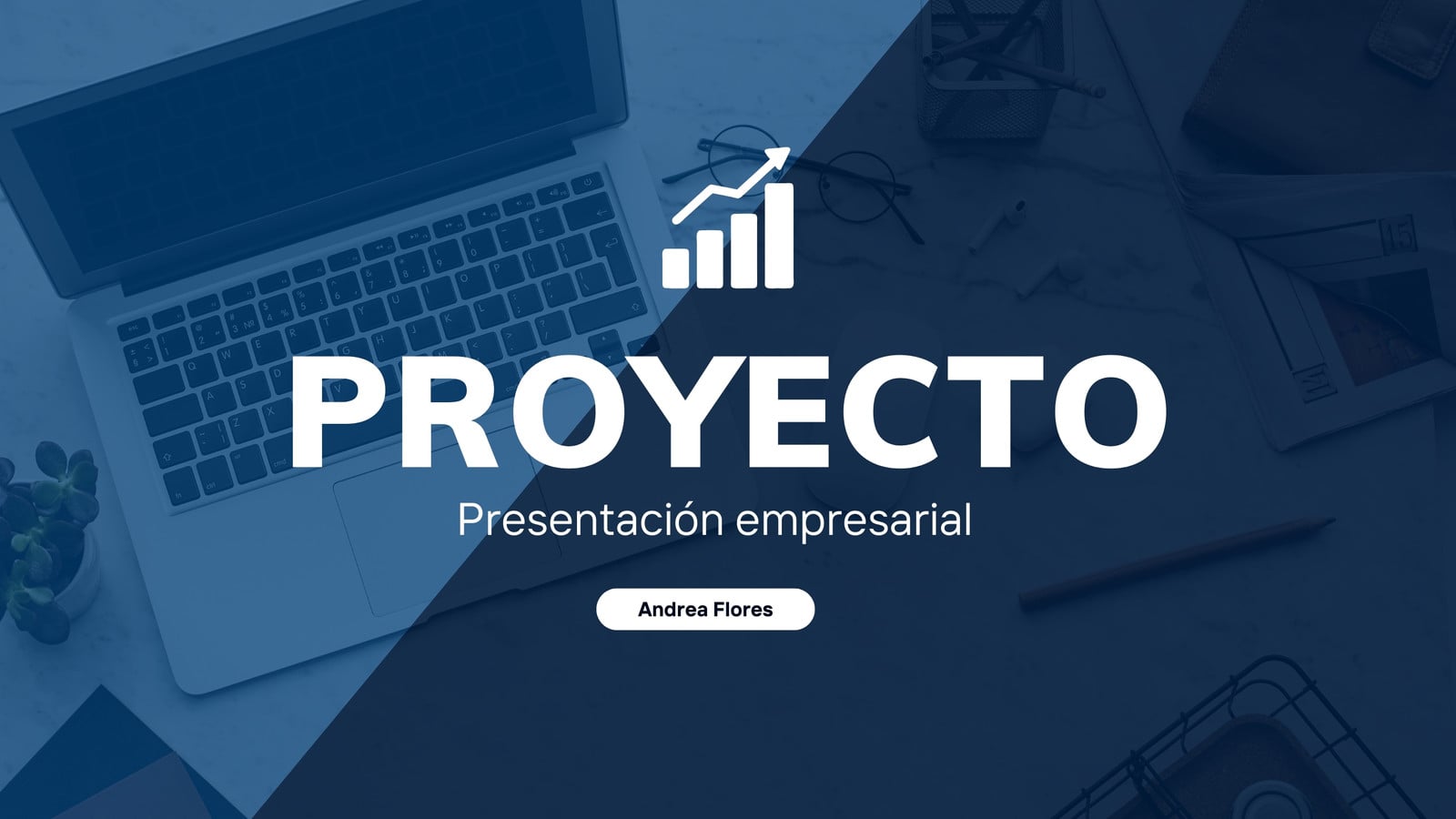 PROYECTO

Presentación empresarial

Andrea Flores